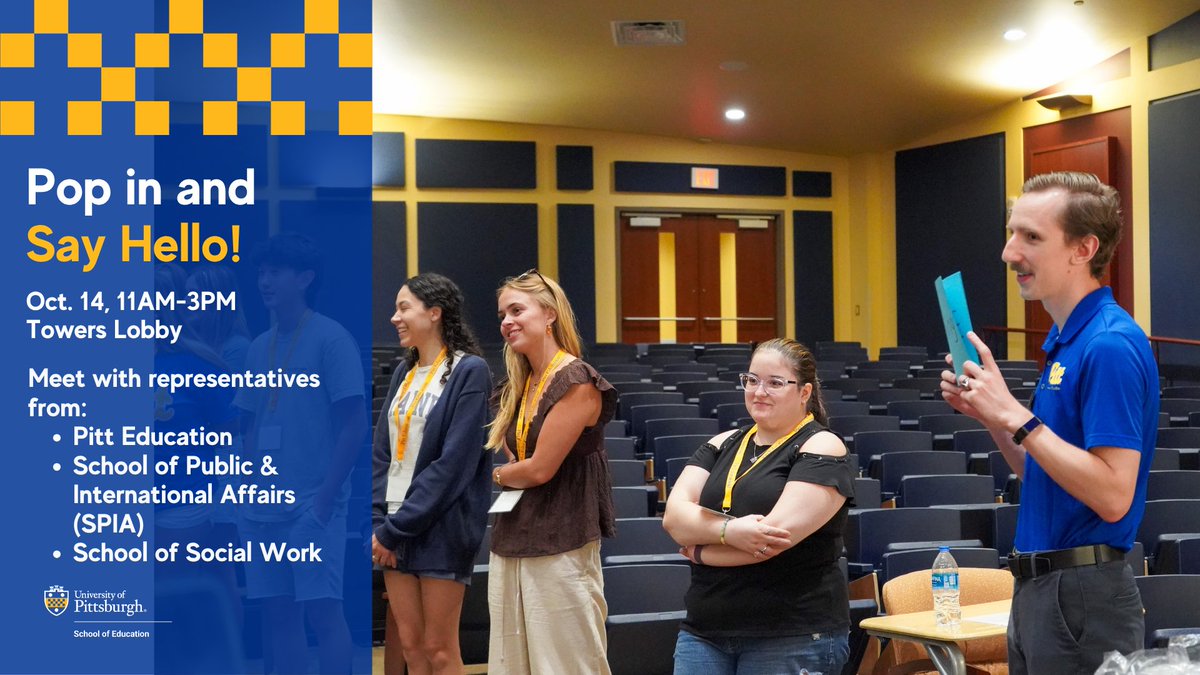 Pop in and
Say Hello!

Oct. 14, 11AM-3PM
Towers Lobby

Meet with representatives from:
• Pitt Education
• School of Public & International Affairs (SPIA)
• School of Social Work

University of Pittsburgh
School of Education